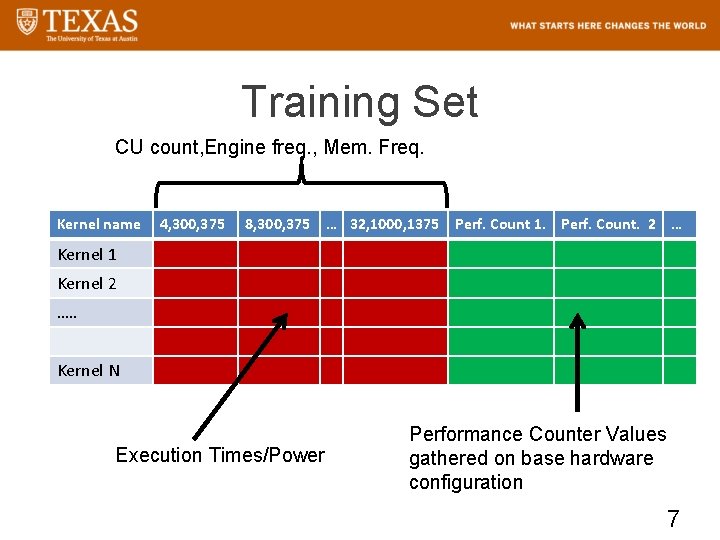 TEXAS
The University of Texas at Austin

WHAT STARTS HERE CHANGES THE WORLD

Training Set

CU count,Engine freq., Mem. Freq.

| Kernel name | 4,300,375 | 8,300,375 | … | 32,1000,1375 | Perf. Count 1. | Perf. Count. 2 | … |
|---|---|---|---|---|---|---|---|
| Kernel 1 | | | | | | | |
| Kernel 2 | | | | | | | |
| ….. | | | | | | | |
| | | | | | | | |
| Kernel N | | | | | | | |

Execution Times/Power

Performance Counter Values gathered on base hardware configuration

7